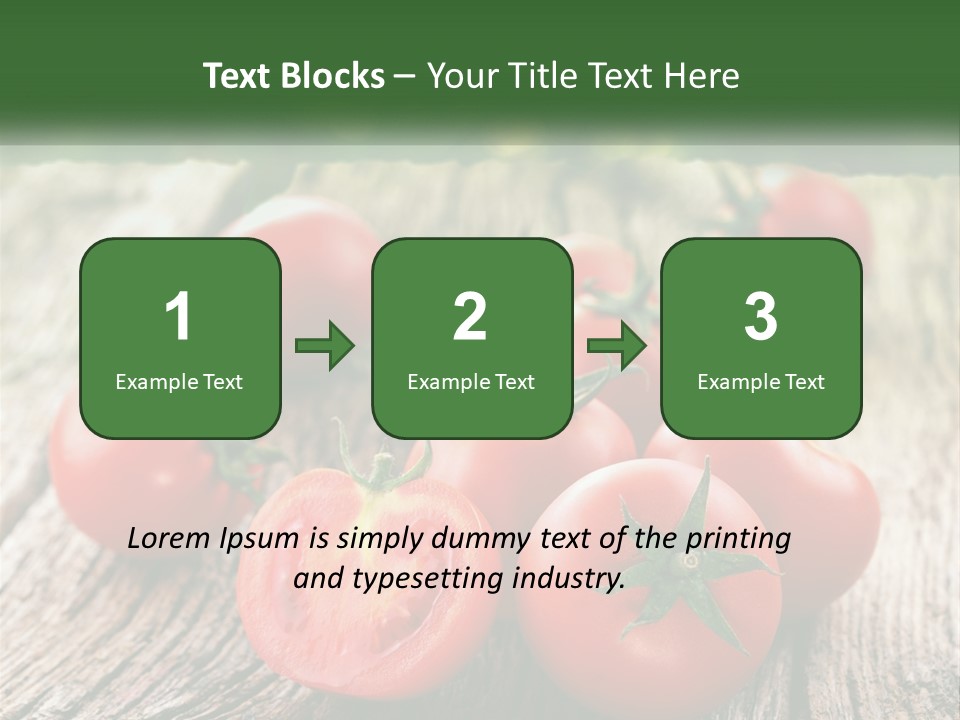 Text Blocks – Your Title Text Here

1
Example Text

2
Example Text

3
Example Text

Lorem Ipsum is simply dummy text of the printing and typesetting industry.